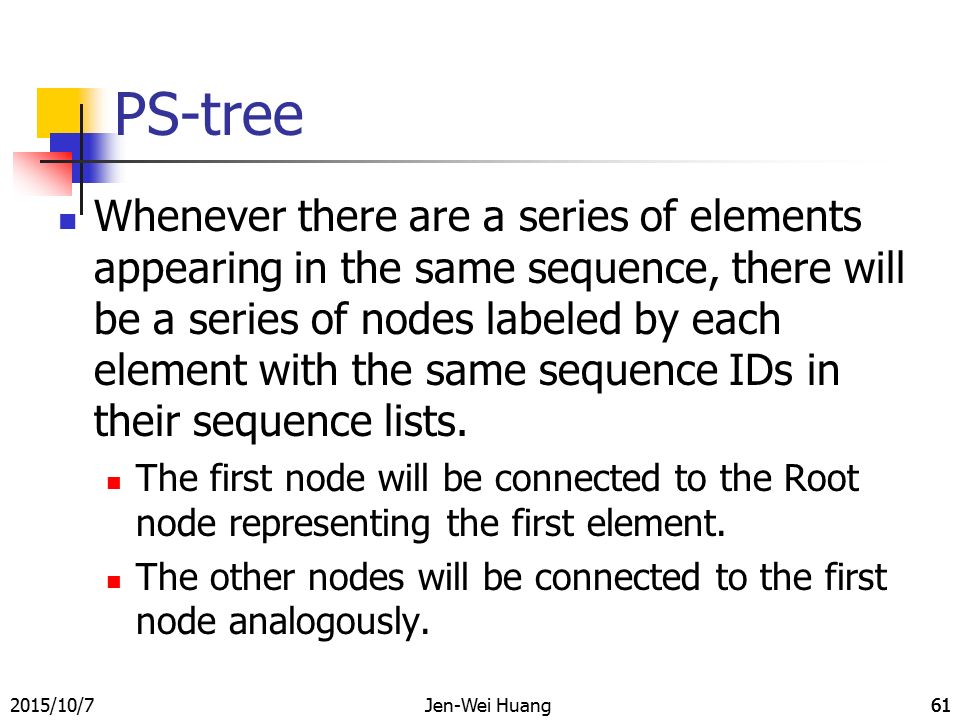 PS-tree

Whenever there are a series of elements appearing in the same sequence, there will be a series of nodes labeled by each element with the same sequence IDs in their sequence lists.

The first node will be connected to the Root node representing the first element.

The other nodes will be connected to the first node analogously.

2015/10/7 Jen-Wei Huang 61